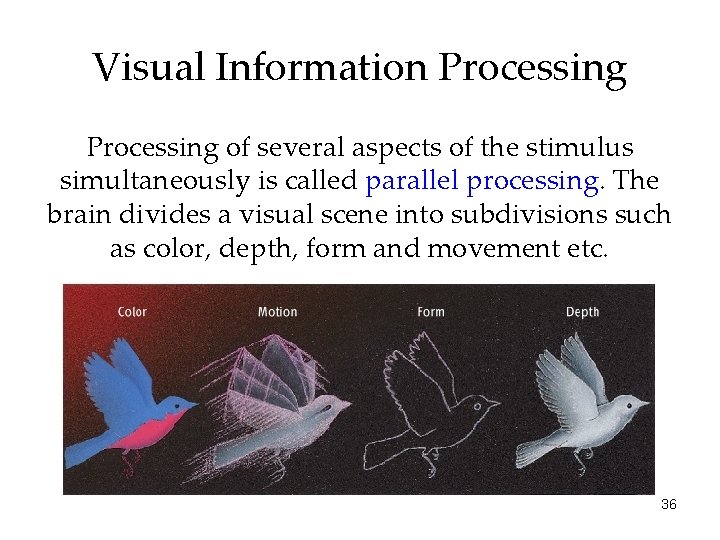 Visual Information Processing

Processing of several aspects of the stimulus simultaneously is called parallel processing. The brain divides a visual scene into subdivisions such as color, depth, form and movement etc.

Color

Motion

Form

Depth

36